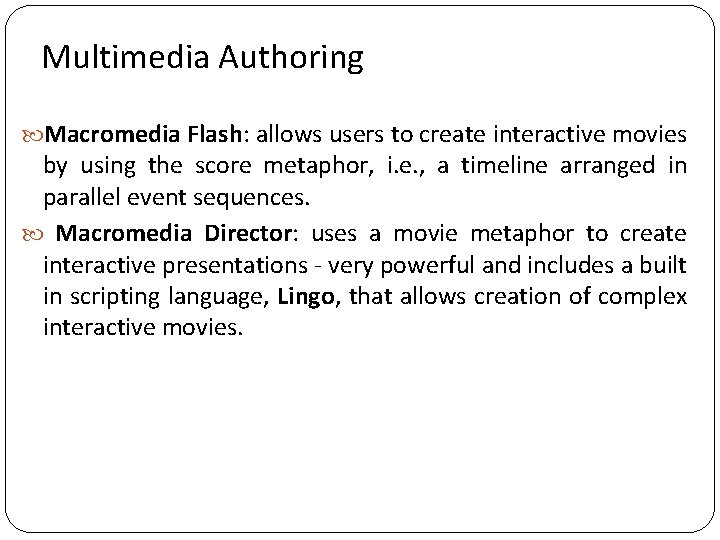 Multimedia Authoring

Macromedia Flash: allows users to create interactive movies by using the score metaphor, i.e., a timeline arranged in parallel event sequences.

Macromedia Director: uses a movie metaphor to create interactive presentations - very powerful and includes a built in scripting language, Lingo, that allows creation of complex interactive movies.